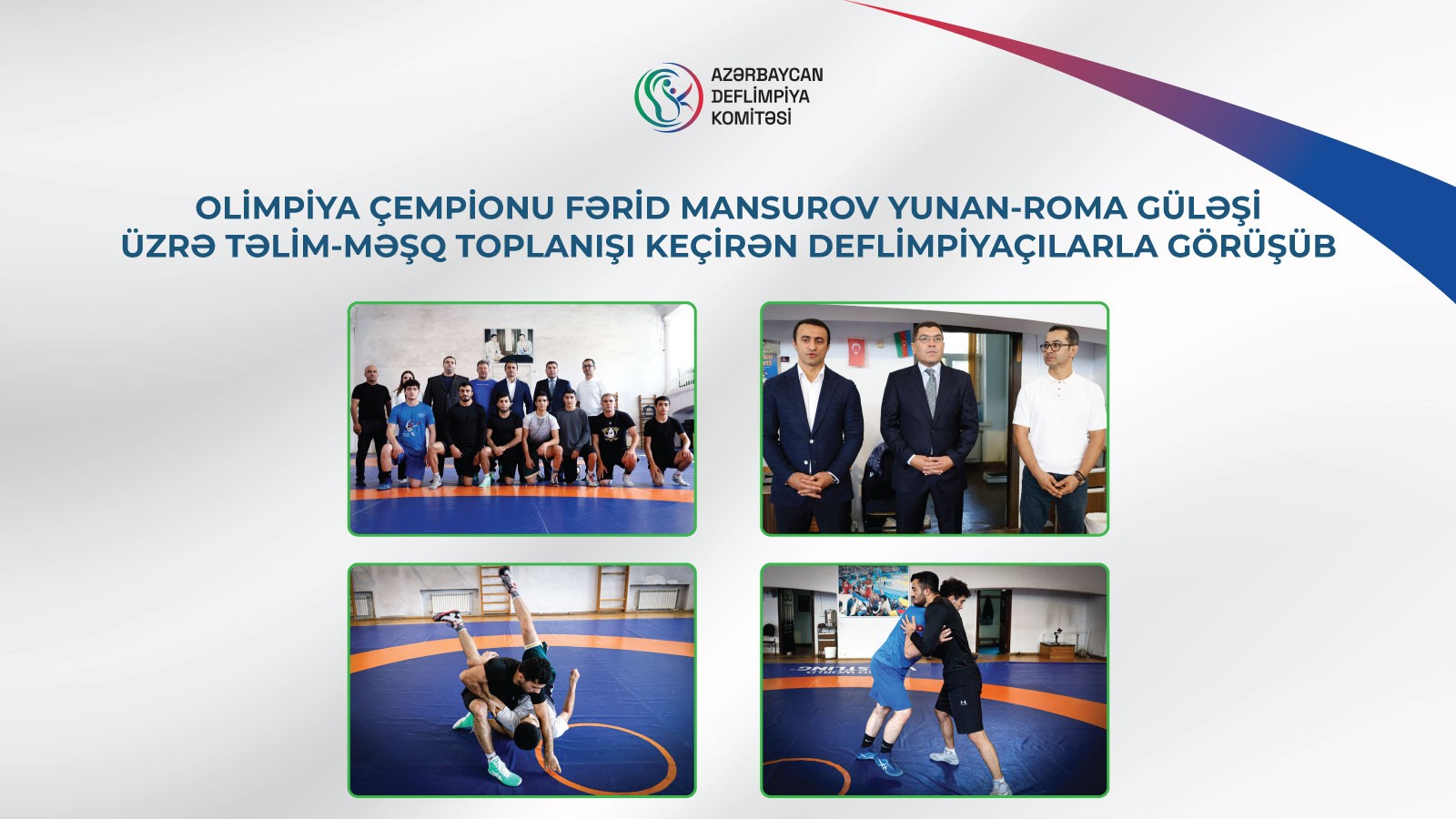 AZƏRBAYCAN DEFLİMPİYA KOMİTƏSİ

OLİMPİYA ÇEMPİONU FƏRİD MANSUROV YUNAN-ROMA GÜLƏŞİ ÜZRƏ TƏLİM-MƏŞQ TOPLANIŞI KEÇİRƏN DEFLİMPİYAÇILARLA GÖRÜŞÜB